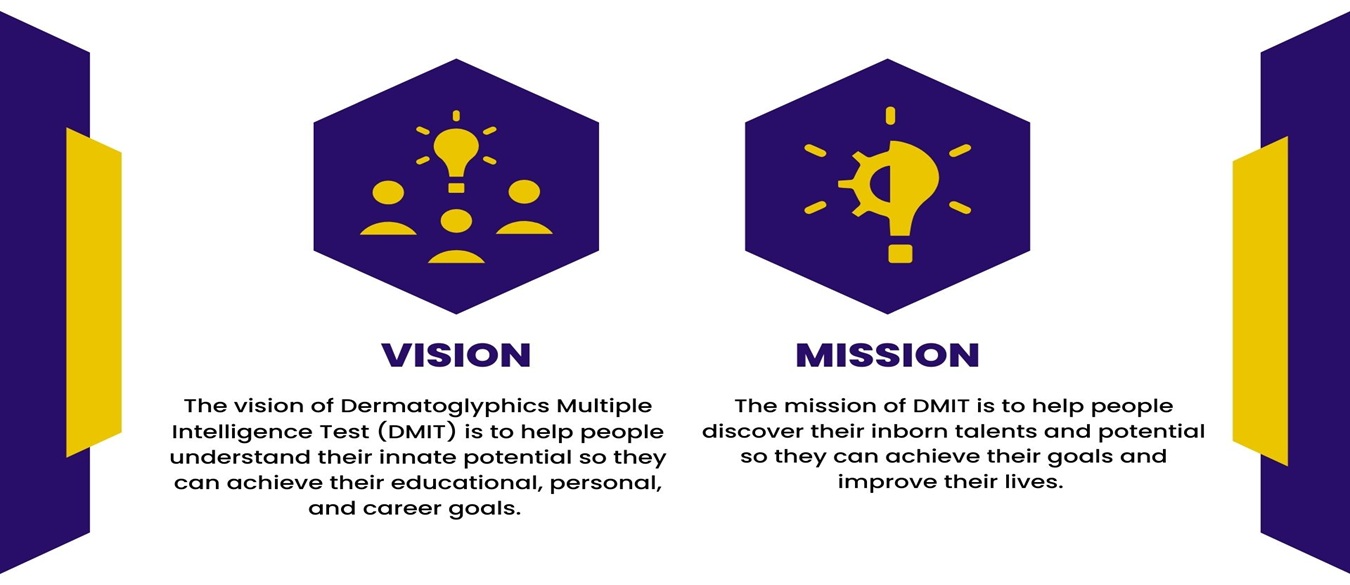 VISION

The vision of Dermatoglyphics Multiple Intelligence Test (DMIT) is to help people understand their innate potential so they can achieve their educational, personal, and career goals.

MISSION

The mission of DMIT is to help people discover their inborn talents and potential so they can achieve their goals and improve their lives.